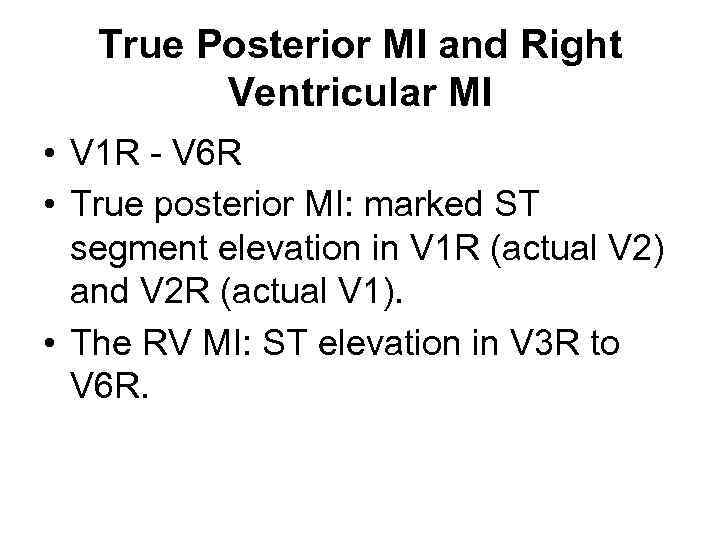 True Posterior MI and Right Ventricular MI

• V1R - V6R
• True posterior MI: marked ST segment elevation in V1R (actual V2) and V2R (actual V1).
• The RV MI: ST elevation in V3R to V6R.